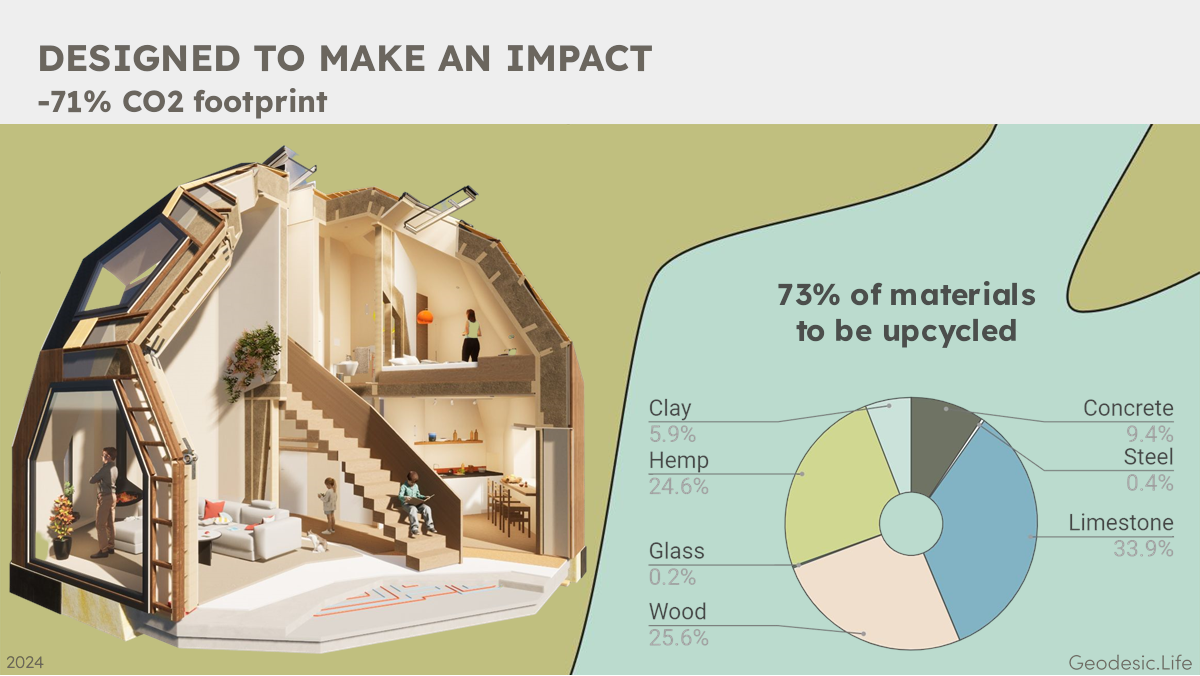 DESIGNED TO MAKE AN IMPACT
-71% CO2 footprint

73% of materials to be upcycled

Clay
5.9%
Hemp
24.6%
Glass
0.2%
Wood
25.6%
Concrete
9.4%
Steel
0.4%
Limestone
33.9%

2024
Geodesic.Life